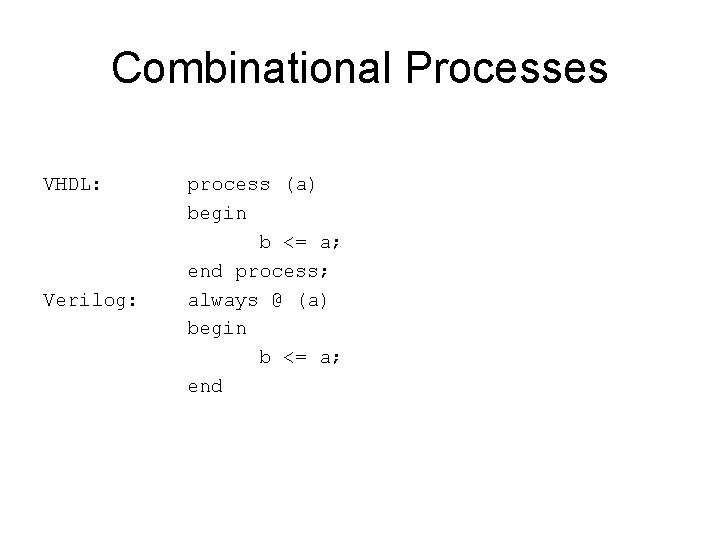 Combinational Processes

VHDL: process (a)
begin
b <= a;
end process;

Verilog: always @ (a)
begin
b <= a;
end